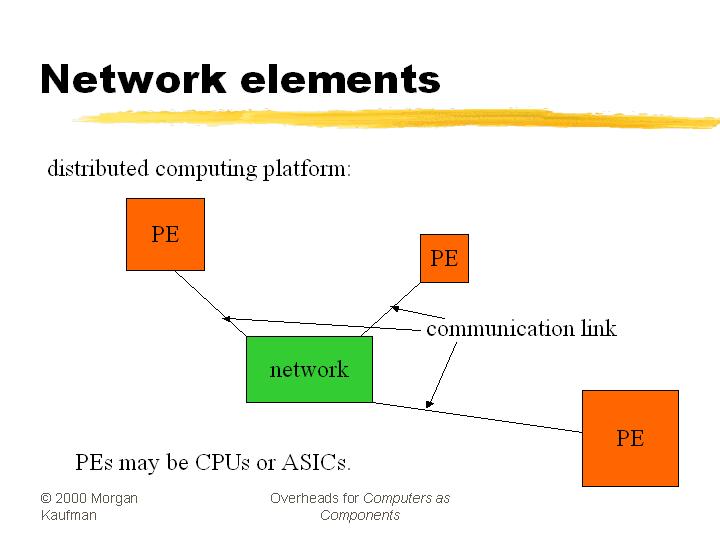 Network elements

distributed computing platform:

PE

PE

communication link

network

PE

PEs may be CPUs or ASICs.

© 2000 Morgan Kaufman

Overheads for Computers as Components